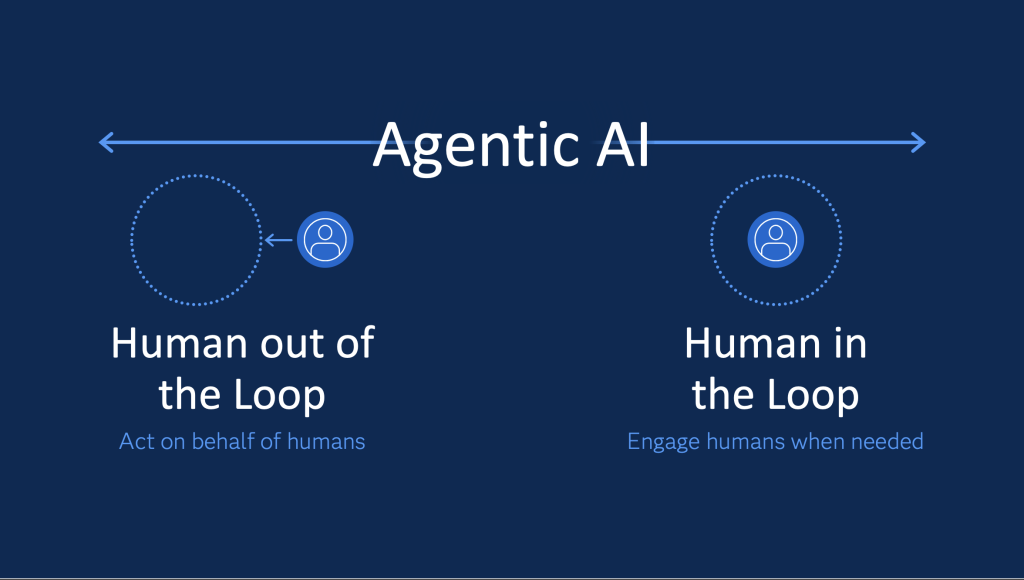 Agentic AI

Human out of the Loop

Act on behalf of humans

Human in the Loop

Engage humans when needed